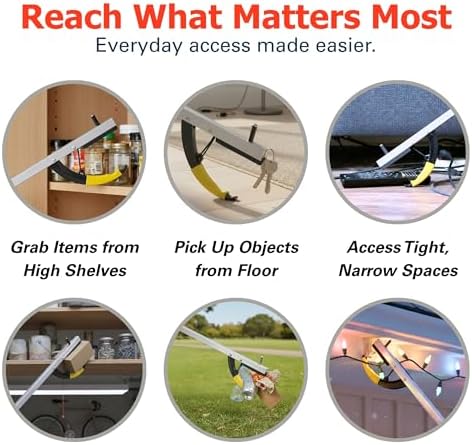 Reach What Matters Most

Everyday access made easier.

Grab Items from High Shelves

Pick Up Objects from Floor

Access Tight, Narrow Spaces